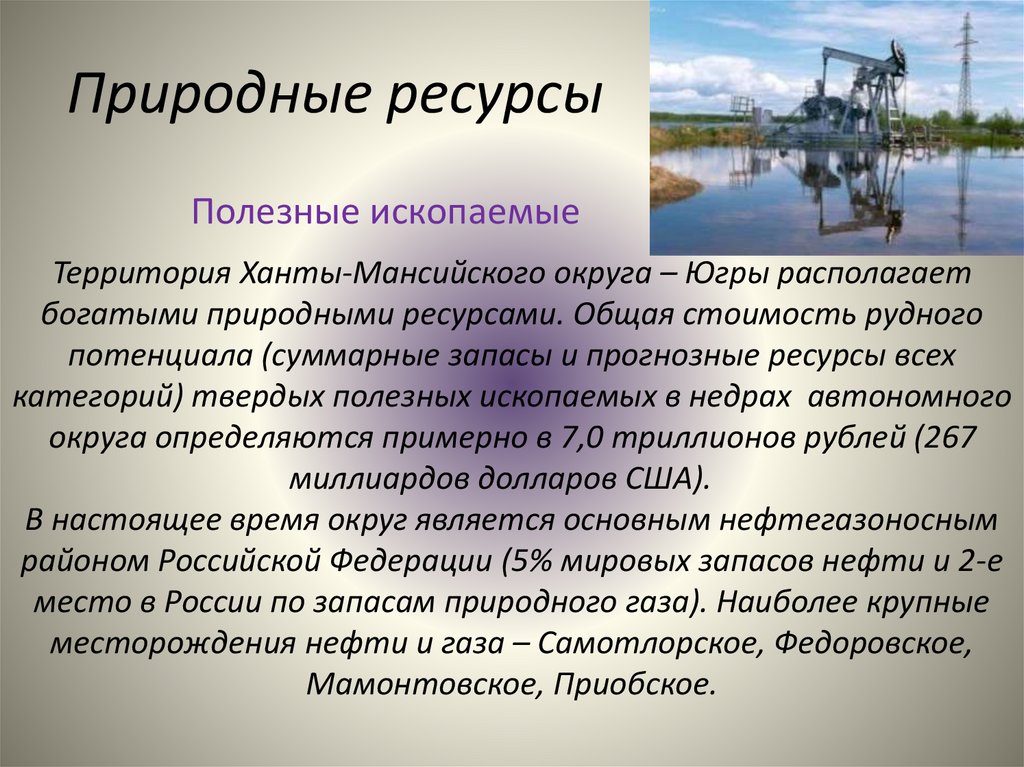 Природные ресурсы

Полезные ископаемые

Территория Ханты-Мансийского округа – Югры располагает богатыми природными ресурсами. Общая стоимость рудного потенциала (суммарные запасы и прогнозные ресурсы всех категорий) твердых полезных ископаемых в недрах автономного округа определяются примерно в 7,0 триллионов рублей (267 миллиардов долларов США).
В настоящее время округ является основным нефтегазоносным районом Российской Федерации (5% мировых запасов нефти и 2-е место в России по запасам природного газа). Наиболее крупные месторождения нефти и газа – Самотлорское, Федоровское, Мамонтовское, Приобское.